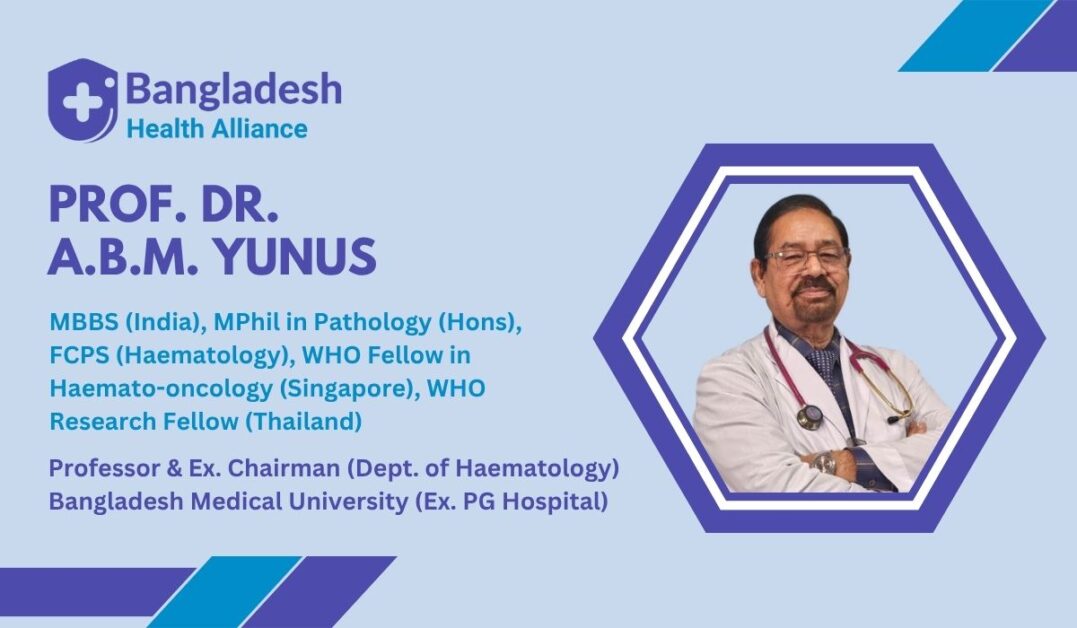 Bangladesh
Health Alliance

PROF. DR.
A.B.M. YUNUS

MBBS (India), MPhil in Pathology (Hons), FCPS (Haematology), WHO Fellow in Haemato-oncology (Singapore), WHO Research Fellow (Thailand)

Professor & Ex. Chairman (Dept. of Haematology)
Bangladesh Medical University (Ex. PG Hospital)